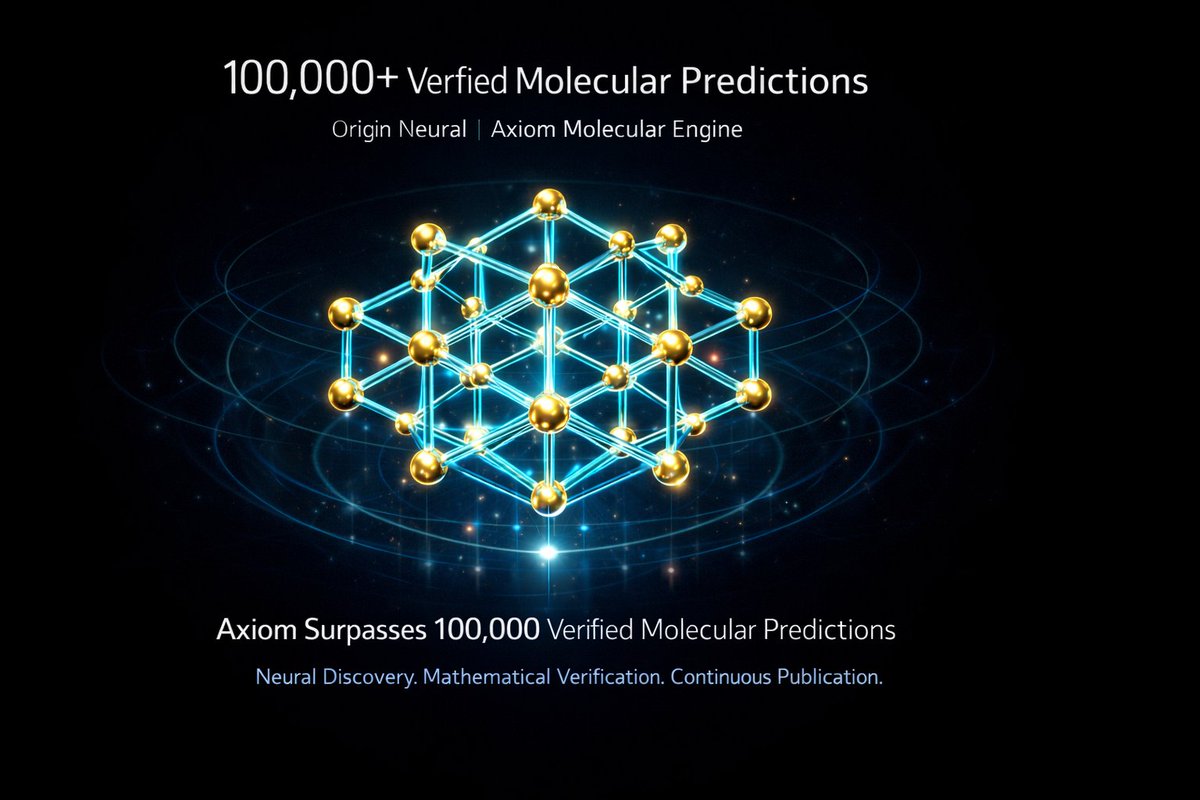 100,000+ Verfied Molecular Predictions

Origin Neural | Axiom Molecular Engine

Axiom Surpasses 100,000 Verified Molecular Predictions

Neural Discovery. Mathematical Verification. Continuous Publication.